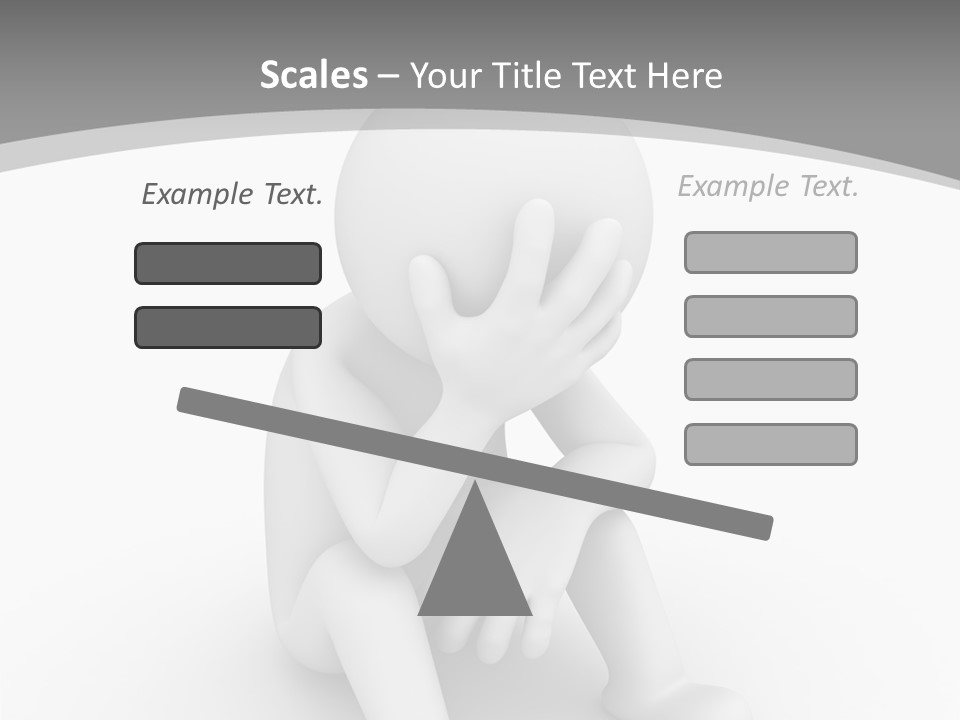 Scales – Your Title Text Here

Example Text.

Example Text.